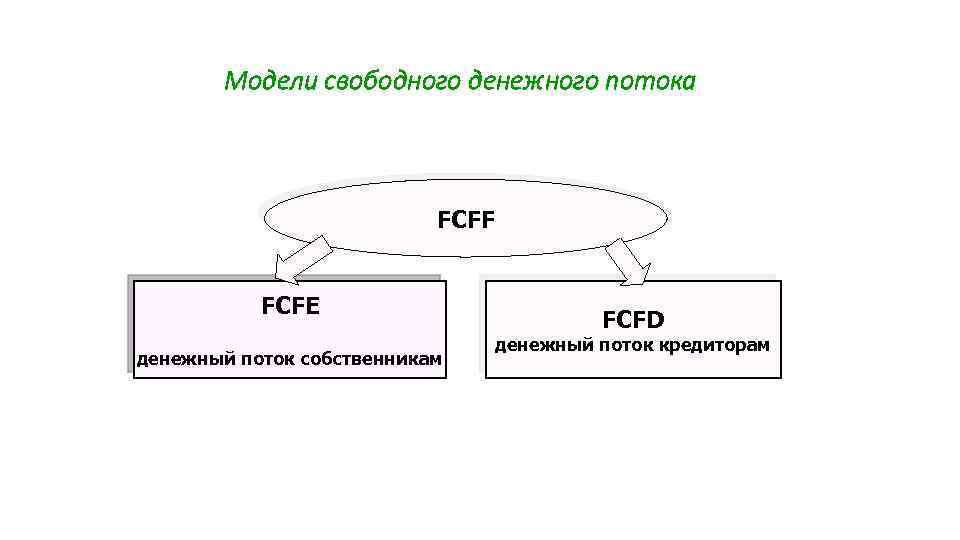 Модели свободного денежного потока

FCFF

FCFE

денежный поток собственникам

FCFD

денежный поток кредиторам